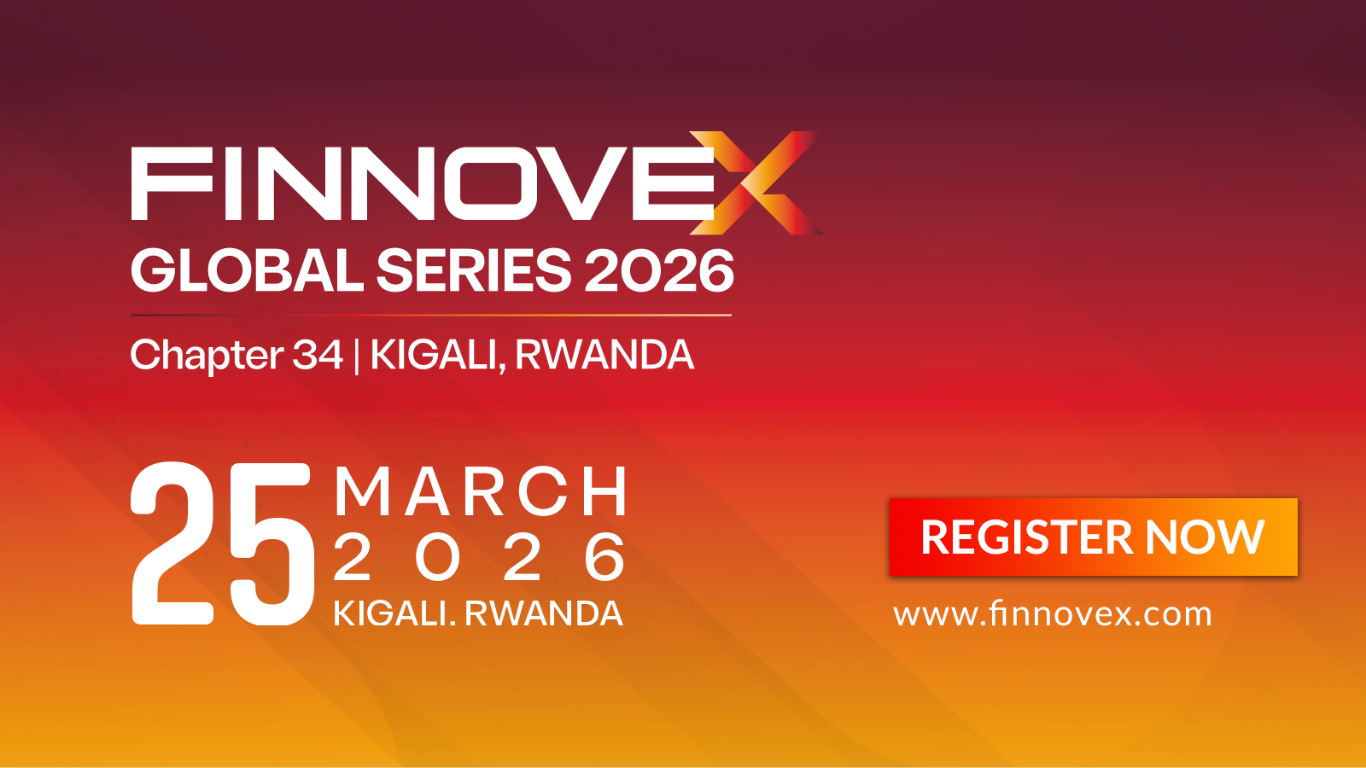 FINNOVEX
GLOBAL SERIES 2026
Chapter 34 | KIGALI, RWANDA

25 MARCH 2026
KIGALI. RWANDA

REGISTER NOW
www.finnovex.com